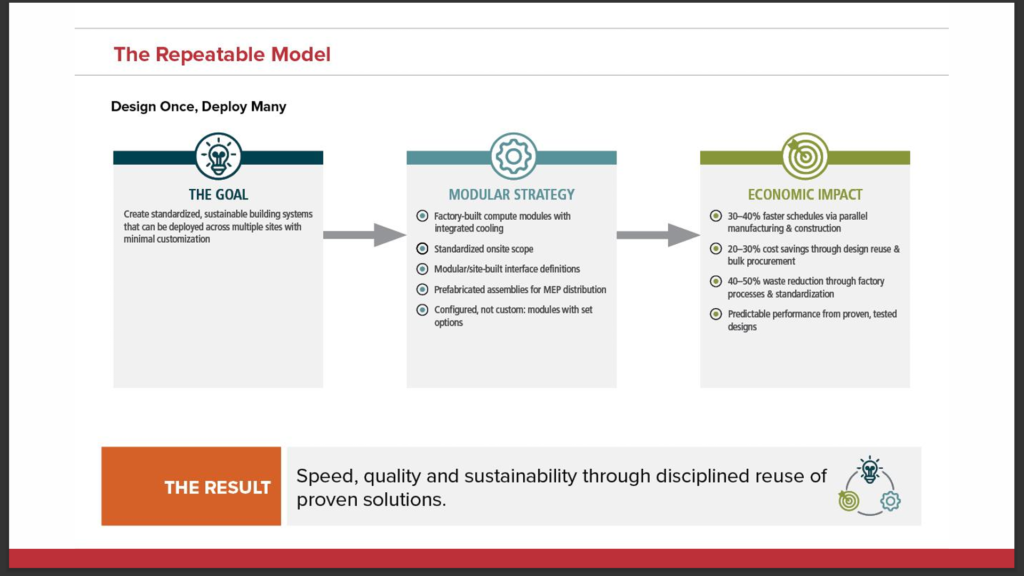 The Repeatable Model

Design Once, Deploy Many

THE GOAL

Create standardized, sustainable building systems that can be deployed across multiple sites with minimal customization

MODULAR STRATEGY

Factory-built compute modules with integrated cooling

Standardized onsite scope

Modular/site-built interface definitions

Prefabricated assemblies for MEP distribution

Configured, not custom: modules with set options

ECONOMIC IMPACT

30–40% faster schedules via parallel manufacturing & construction

20–30% cost savings through design reuse & bulk procurement

40–50% waste reduction through factory processes & standardization

Predictable performance from proven, tested designs

THE RESULT

Speed, quality and sustainability through disciplined reuse of proven solutions.